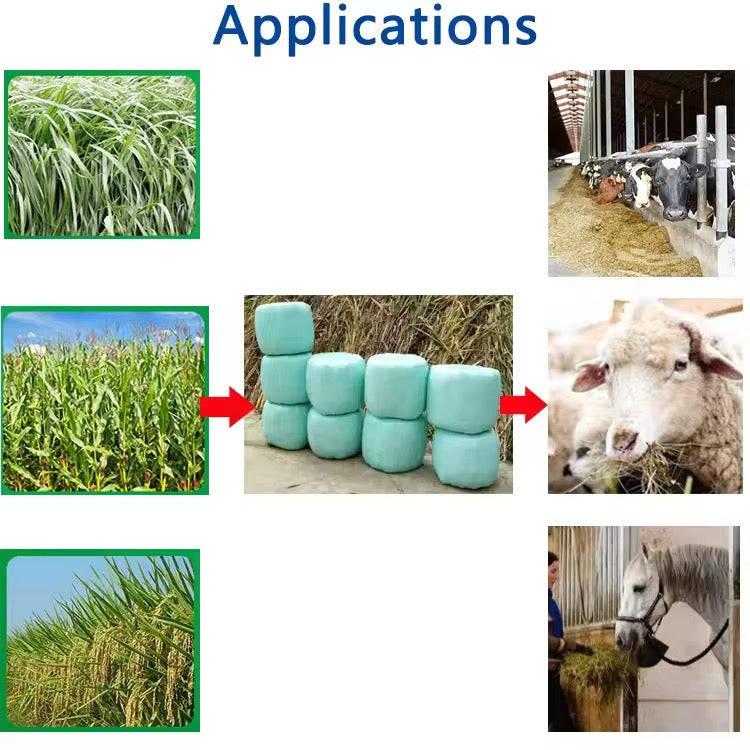 Applications